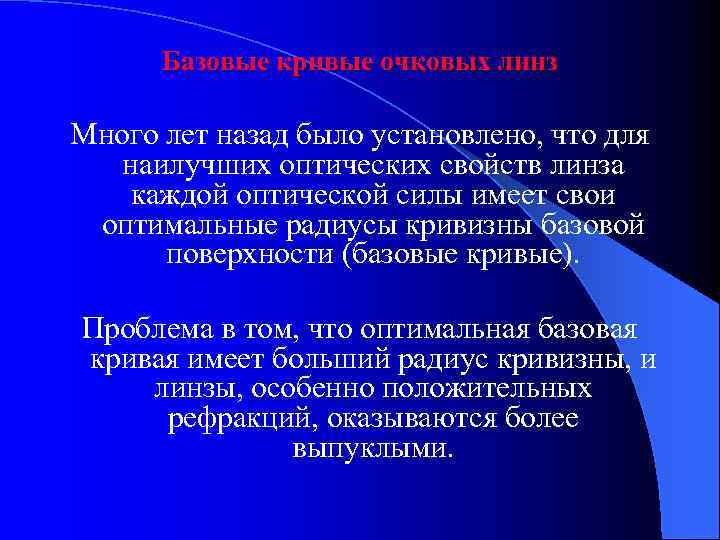 Базовые кривые очковых линз

Много лет назад было установлено, что для наилучших оптических свойств линза каждой оптической силы имеет свои оптимальные радиусы кривизны базовой поверхности (базовые кривые).

Проблема в том, что оптимальная базовая кривая имеет больший радиус кривизны, и линзы, особенно положительных рефракций, оказываются более выпуклыми.